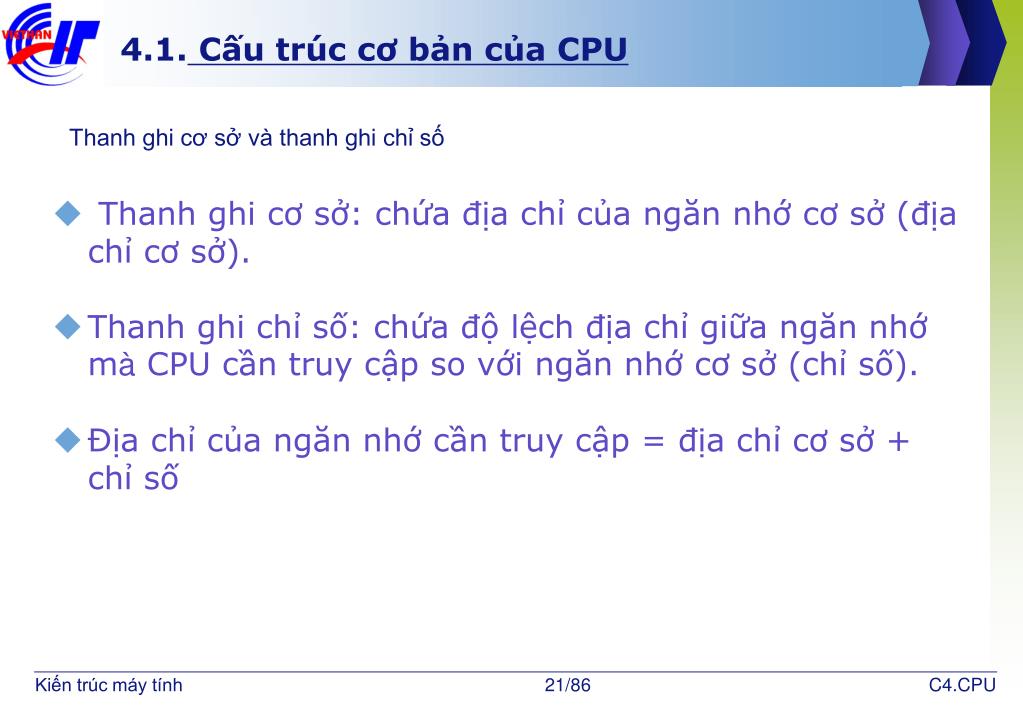 VIETHAN

4.1. Cấu trúc cơ bản của CPU

Thanh ghi cơ sở và thanh ghi chỉ số

Thanh ghi cơ sở: chứa địa chỉ của ngăn nhớ cơ sở (địa chỉ cơ sở).

Thanh ghi chỉ số: chứa độ lệch địa chỉ giữa ngăn nhớ mà CPU cần truy cập so với ngăn nhớ cơ sở (chỉ số).

Địa chỉ của ngăn nhớ cần truy cập = địa chỉ cơ sở + chỉ số

Kiến trúc máy tính 21/86 C4.CPU